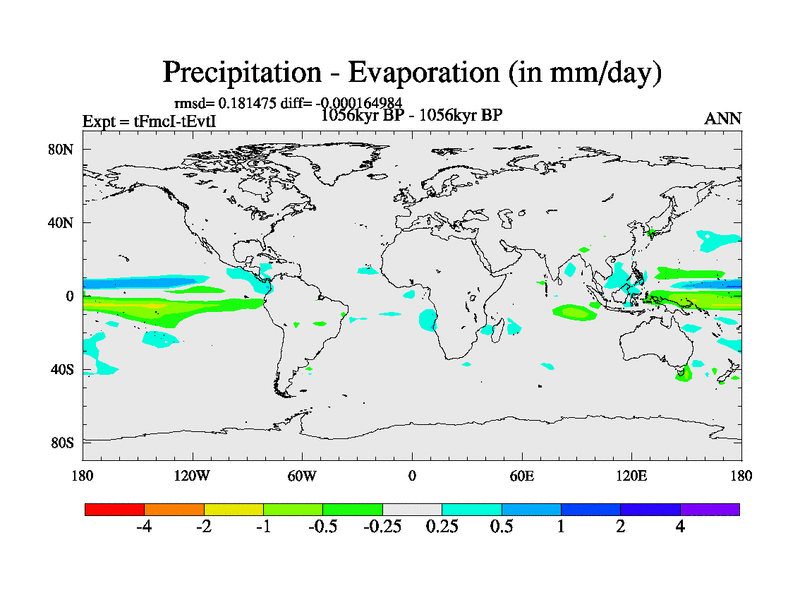 Precipitation - Evaporation (in mm/day)

rmsd= 0.181475 diff= -0.000164984

Expt = tFmcI-tEvtI

1056kyr BP - 1056kyr BP

ANN

80N
40N
0
40S
80S

180 120W 60W 0 60E 120E 180

-4 -2 -1 -0.5 -0.25 0.25 0.5 1 2 4